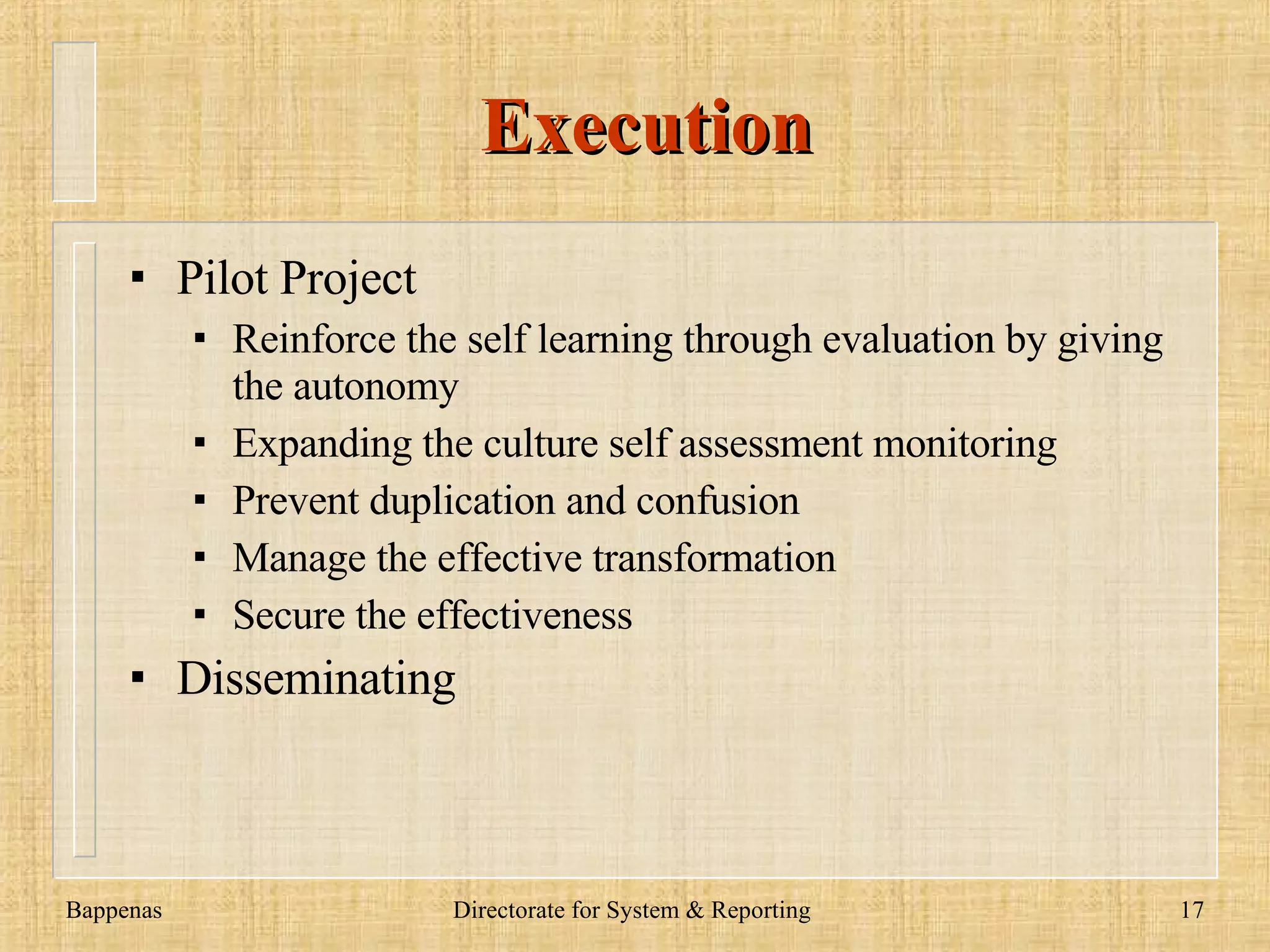 Execution

▪ Pilot Project
  ▪ Reinforce the self learning through evaluation by giving the autonomy
  ▪ Expanding the culture self assessment monitoring
  ▪ Prevent duplication and confusion
  ▪ Manage the effective transformation
  ▪ Secure the effectiveness
▪ Disseminating

Bappenas

Directorate for System & Reporting

17